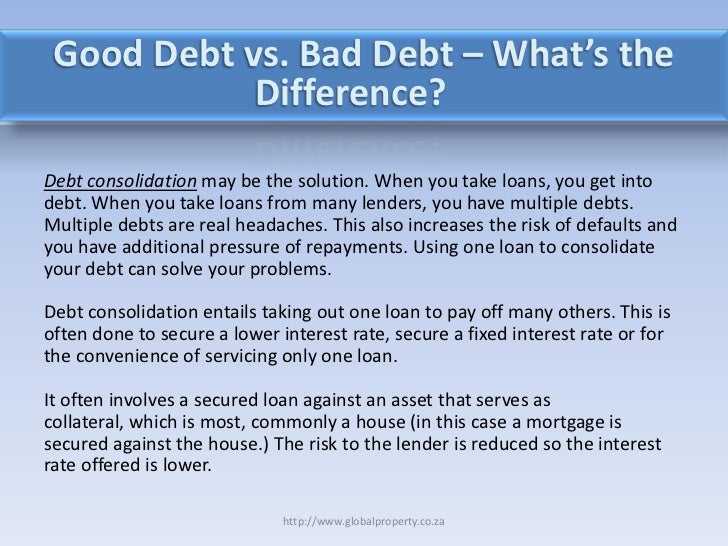 Good Debt vs. Bad Debt – What's the Difference?

Debt consolidation may be the solution. When you take loans, you get into debt. When you take loans from many lenders, you have multiple debts. Multiple debts are real headaches. This also increases the risk of defaults and you have additional pressure of repayments. Using one loan to consolidate your debt can solve your problems.

Debt consolidation entails taking out one loan to pay off many others. This is often done to secure a lower interest rate, secure a fixed interest rate or for the convenience of servicing only one loan.

It often involves a secured loan against an asset that serves as collateral, which is most, commonly a house (in this case a mortgage is secured against the house.) The risk to the lender is reduced so the interest rate offered is lower.

http://www.globalproperty.co.za